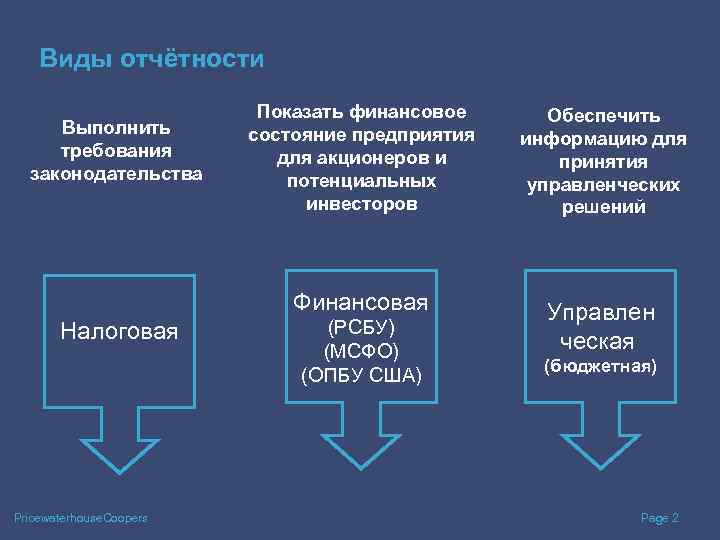 Виды отчётности

Выполнить требования законодательства

Показать финансовое состояние предприятия для акционеров и потенциальных инвесторов

Обеспечить информацию для принятия управленческих решений

Налоговая

Финансовая (РСБУ) (МСФО) (ОПБУ США)

Управлен ческая (бюджетная)

PricewaterhouseCoopers

Page 2